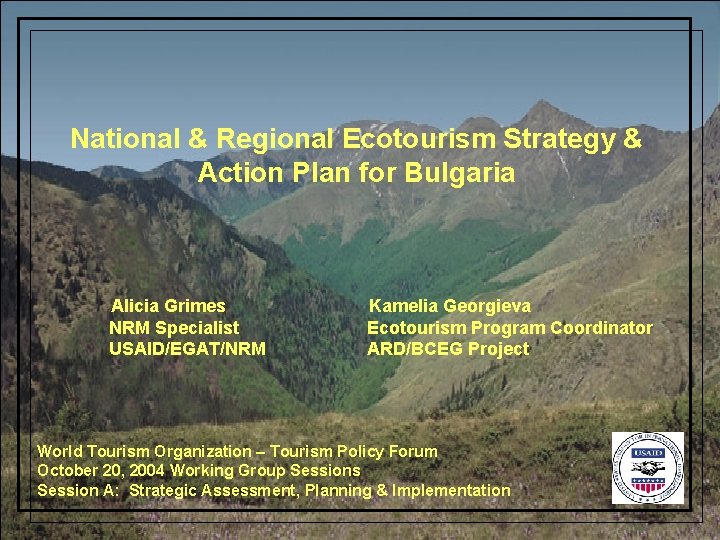 National & Regional Ecotourism Strategy & Action Plan for Bulgaria

Alicia Grimes
NRM Specialist
USAID/EGAT/NRM

Kamelia Georgieva
Ecotourism Program Coordinator
ARD/BCEG Project

World Tourism Organization – Tourism Policy Forum
October 20, 2004 Working Group Sessions
Session A: Strategic Assessment, Planning & Implementation

USAID